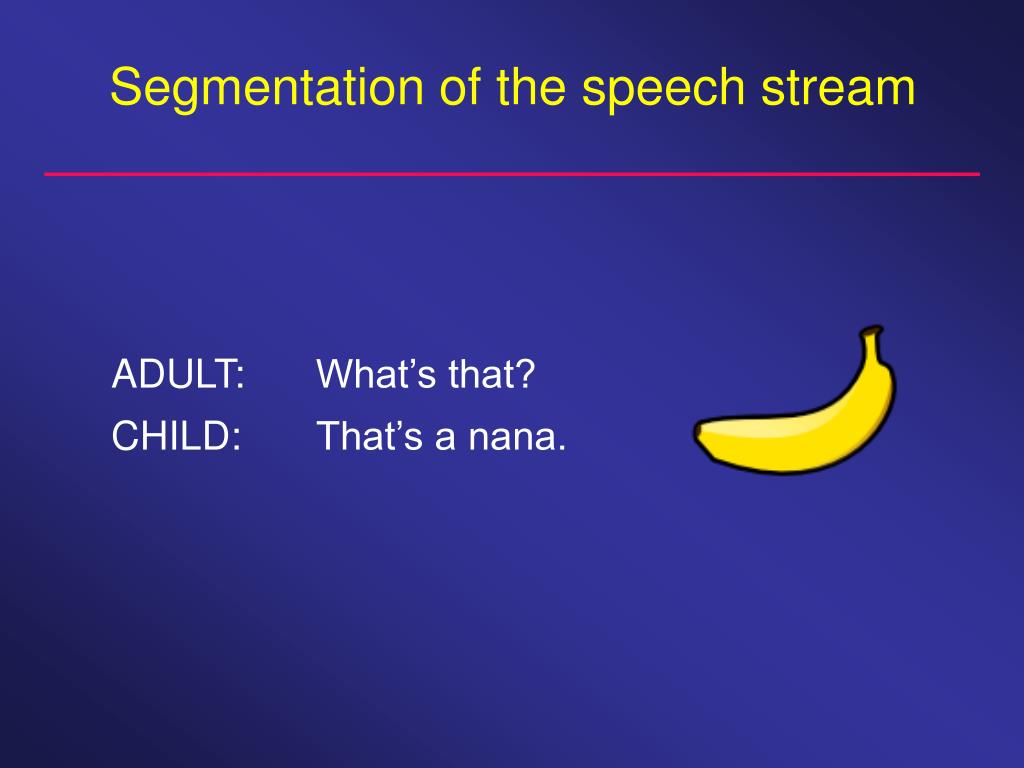 Segmentation of the speech stream

ADULT: What’s that?
CHILD: That’s a nana.